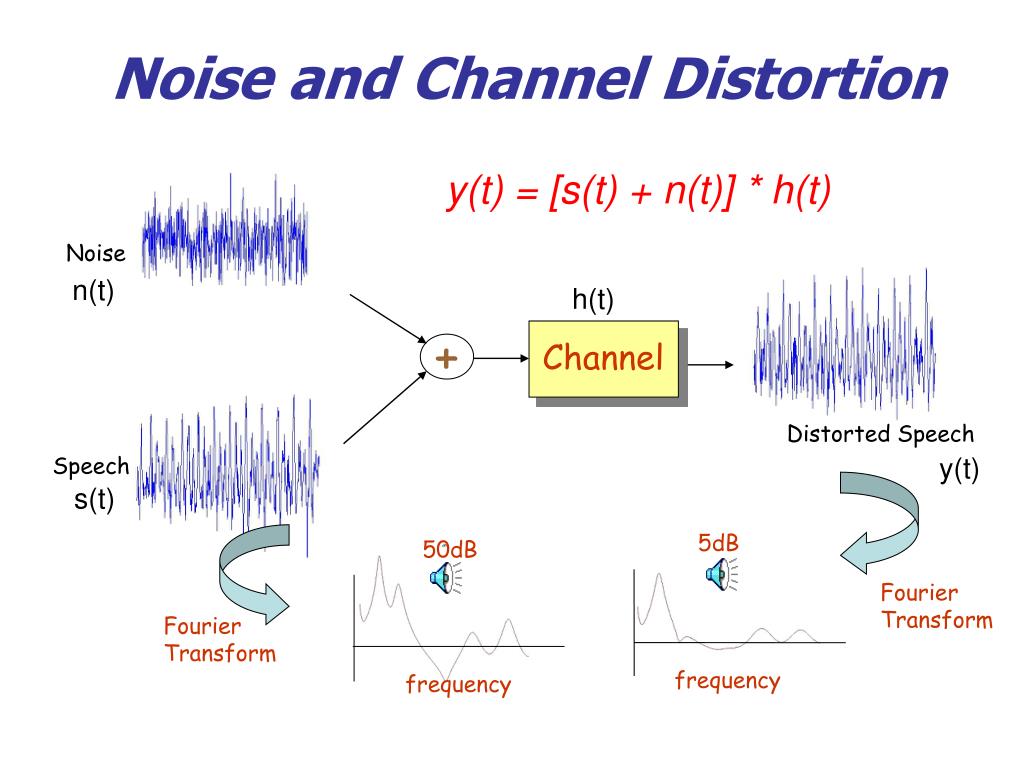 Noise and Channel Distortion

$y(t) = [s(t) + n(t)] * h(t)$

Noise
n(t)

h(t)

+

Channel

Distorted Speech
y(t)

Speech
s(t)

50dB

5dB

Fourier Transform

frequency

frequency

Fourier Transform